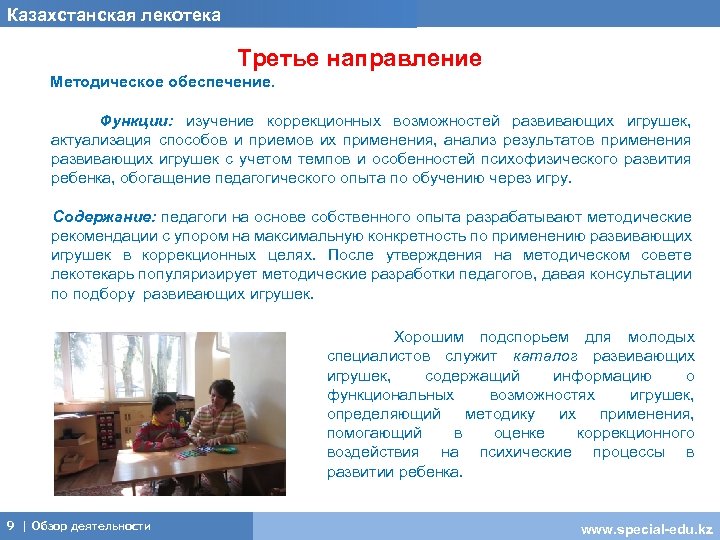 Казахстанская лекотека

Третье направление

Методическое обеспечение.

Функции: изучение коррекционных возможностей развивающих игрушек, актуализация способов и приемов их применения, анализ результатов применения развивающих игрушек с учетом темпов и особенностей психофизического развития ребенка, обогащение педагогического опыта по обучению через игру.

Содержание: педагоги на основе собственного опыта разрабатывают методические рекомендации с упором на максимальную конкретность по применению развивающих игрушек в коррекционных целях. После утверждения на методическом совете лекотекарь популяризирует методические разработки педагогов, давая консультации по подбору развивающих игрушек.

Хорошим подспорьем для молодых специалистов служит каталог развивающих игрушек, содержащий информацию о функциональных возможностях игрушек, определяющий методику их применения, помогающий в оценке коррекционного воздействия на психические процессы в развитии ребенка.

9 | Обзор деятельности

www.special-edu.kz